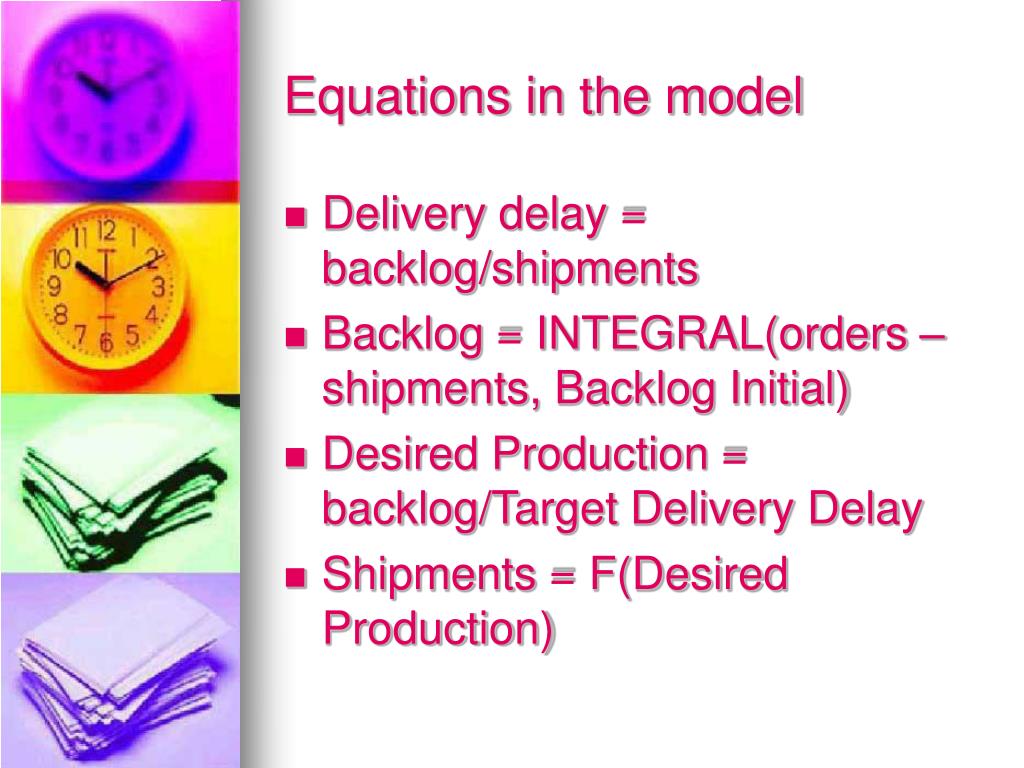 Equations in the model

- Delivery delay = backlog/shipments
- Backlog = INTEGRAL(orders – shipments, Backlog Initial)
- Desired Production = backlog/Target Delivery Delay
- Shipments = F(Desired Production)